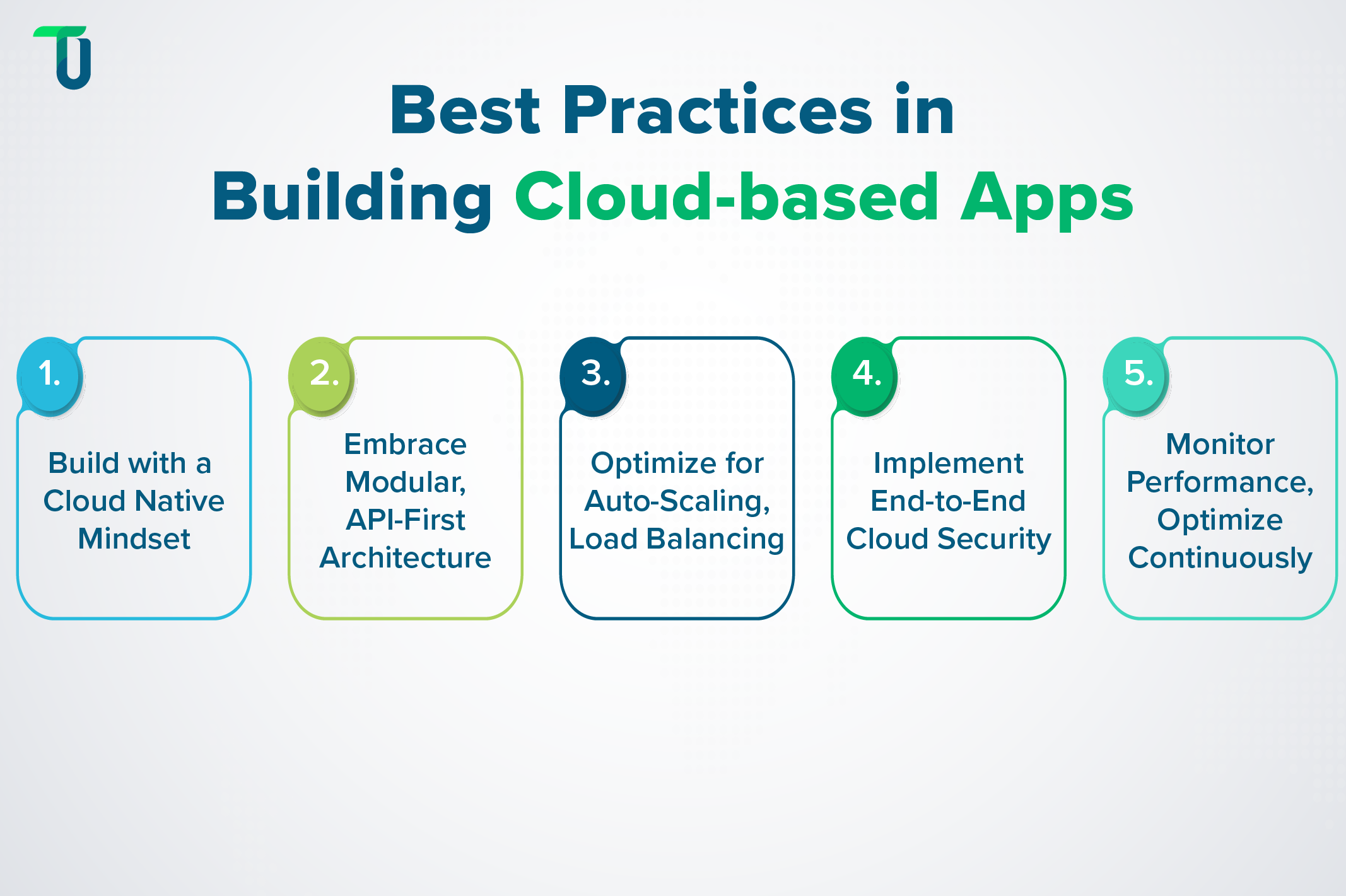 Best Practices in Building Cloud-based Apps

1. Build with a Cloud Native Mindset

2. Embrace Modular, API-First Architecture

3. Optimize for Auto-Scaling, Load Balancing

4. Implement End-to-End Cloud Security

5. Monitor Performance, Optimize Continuously